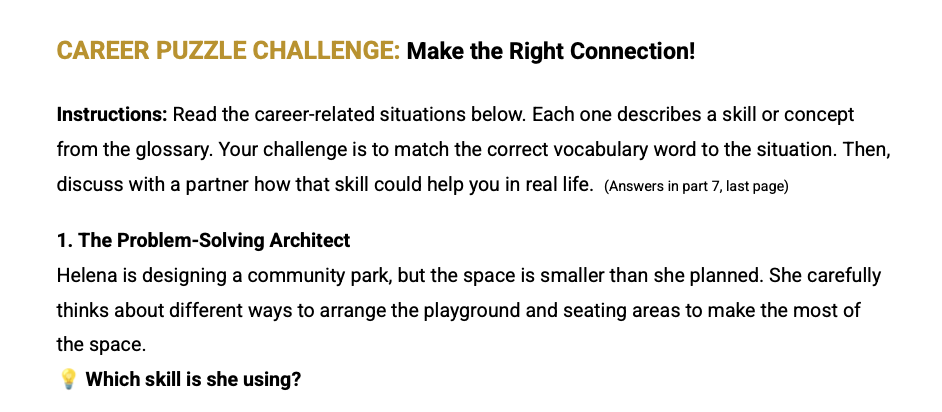 CAREER PUZZLE CHALLENGE: Make the Right Connection!

Instructions: Read the career-related situations below. Each one describes a skill or concept from the glossary. Your challenge is to match the correct vocabulary word to the situation. Then, discuss with a partner how that skill could help you in real life. (Answers in part 7, last page)

1. The Problem-Solving Architect
Helena is designing a community park, but the space is smaller than she planned. She carefully thinks about different ways to arrange the playground and seating areas to make the most of the space.
💡 Which skill is she using?